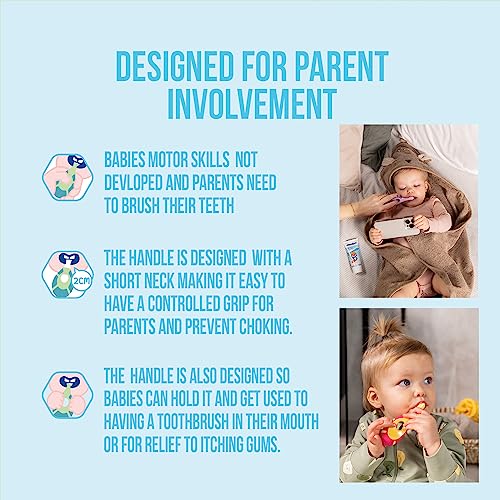 DESIGNED FOR PARENT INVOLVEMENT

BABIES MOTOR SKILLS NOT DEVLOPED AND PARENTS NEED TO BRUSH THEIR TEETH

2CM

THE HANDLE IS DESIGNED WITH A SHORT NECK MAKING IT EASY TO HAVE A CONTROLLED GRIP FOR PARENTS AND PREVENT CHOKING.

THE HANDLE IS ALSO DESIGNED SO BABIES CAN HOLD IT AND GET USED TO HAVING A TOOTHBRUSH IN THEIR MOUTH OR FOR RELIEF TO ITCHING GUMS.